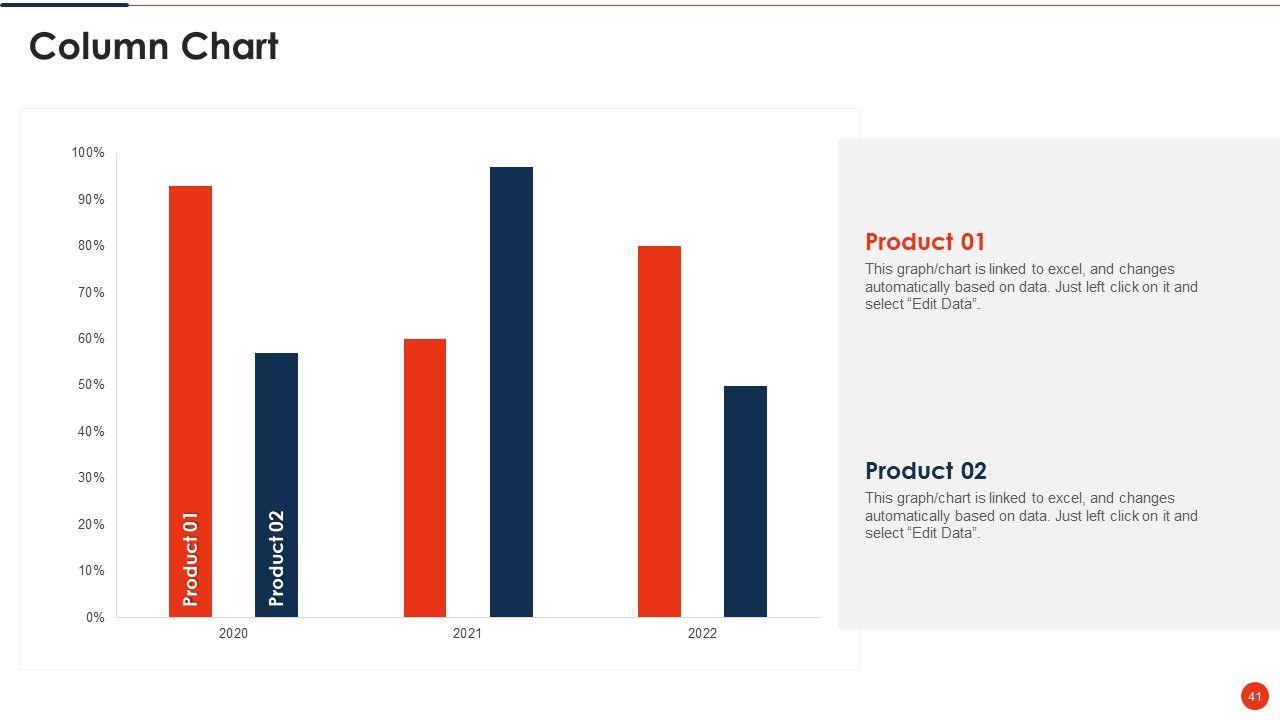 Column Chart

100%
90%
80%
70%
60%
50%
40%
30%
20%
10%
0%

Product 01
Product 02

2020
2021
2022

Product 01
This graph/chart is linked to excel, and changes automatically based on data. Just left click on it and select “Edit Data”.

Product 02
This graph/chart is linked to excel, and changes automatically based on data. Just left click on it and select “Edit Data”.

41